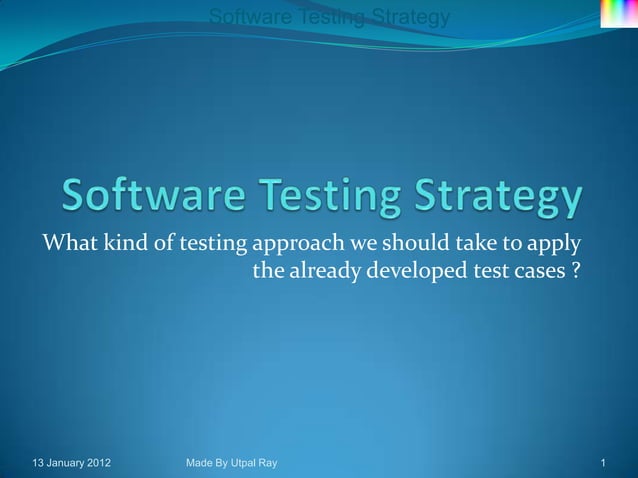 Software Testing Strategy

Software Testing Strategy

What kind of testing approach we should take to apply the already developed test cases ?

13 January 2012

Made By Utpal Ray

1